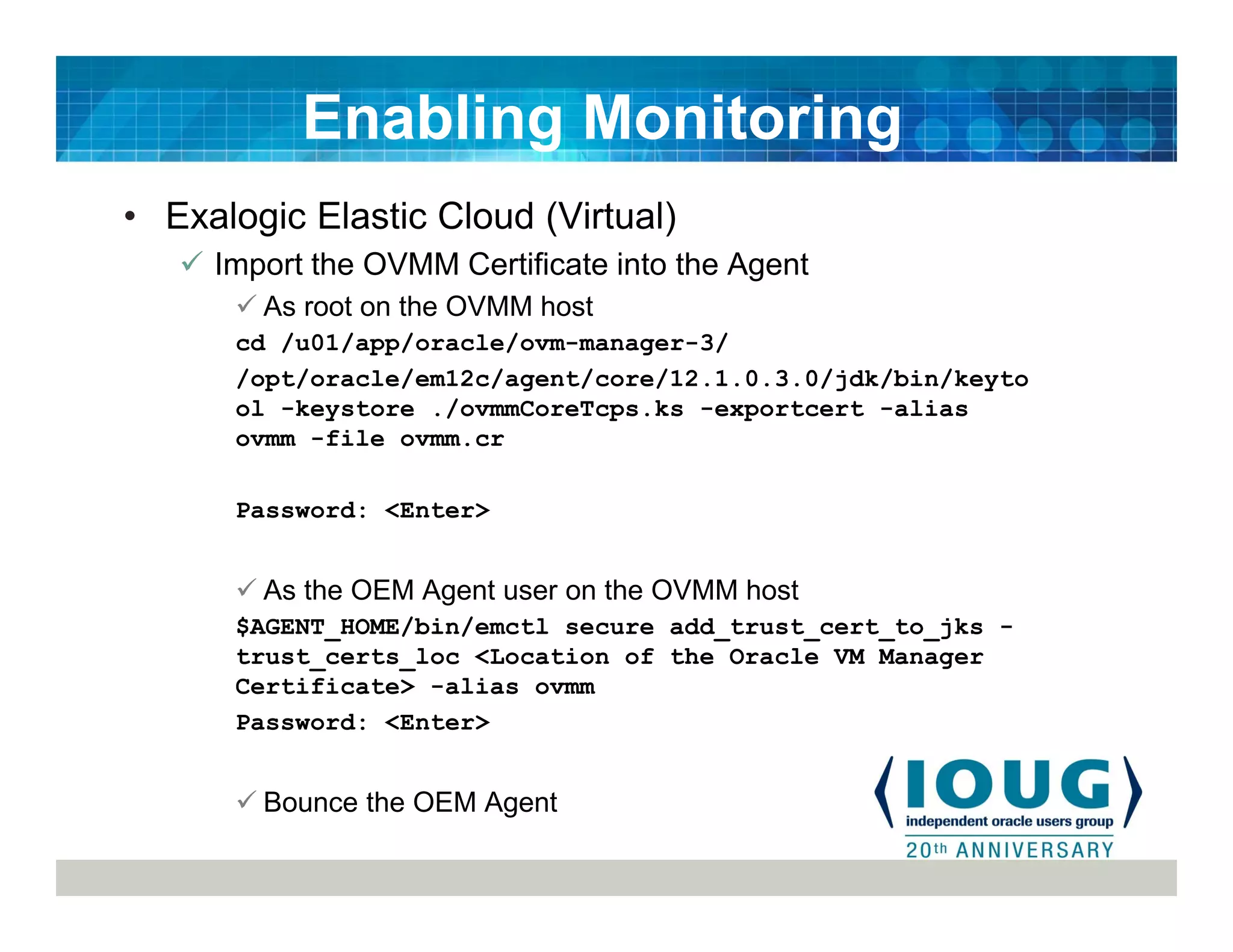 Enabling Monitoring

• Exalogic Elastic Cloud (Virtual)

✓ Import the OVMM Certificate into the Agent

✓ As root on the OVMM host

cd /u01/app/oracle/ovm-manager-3/

/opt/oracle/em12c/agent/core/12.1.0.3.0/jdk/bin/keytool -keystore ./ovmmCoreTcps.ks -exportcert -alias ovmm -file ovmm.cr

Password: <Enter>

✓ As the OEM Agent user on the OVMM host

$AGENT_HOME/bin/emctl secure add_trust_cert_to_jks -trust_certs_loc <Location of the Oracle VM Manager Certificate> -alias ovmm

Password: <Enter>

✓ Bounce the OEM Agent

IOUG
independent oracle users group
20th ANNIVERSARY